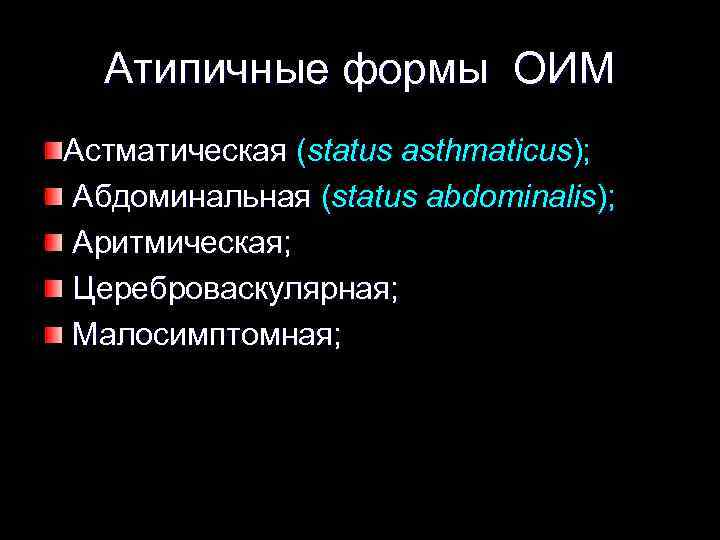 Атипичные формы ОИМ

Астматическая (status asthmaticus);
Абдоминальная (status abdominalis);
Аритмическая;
Цереброваскулярная;
Малосимптомная;